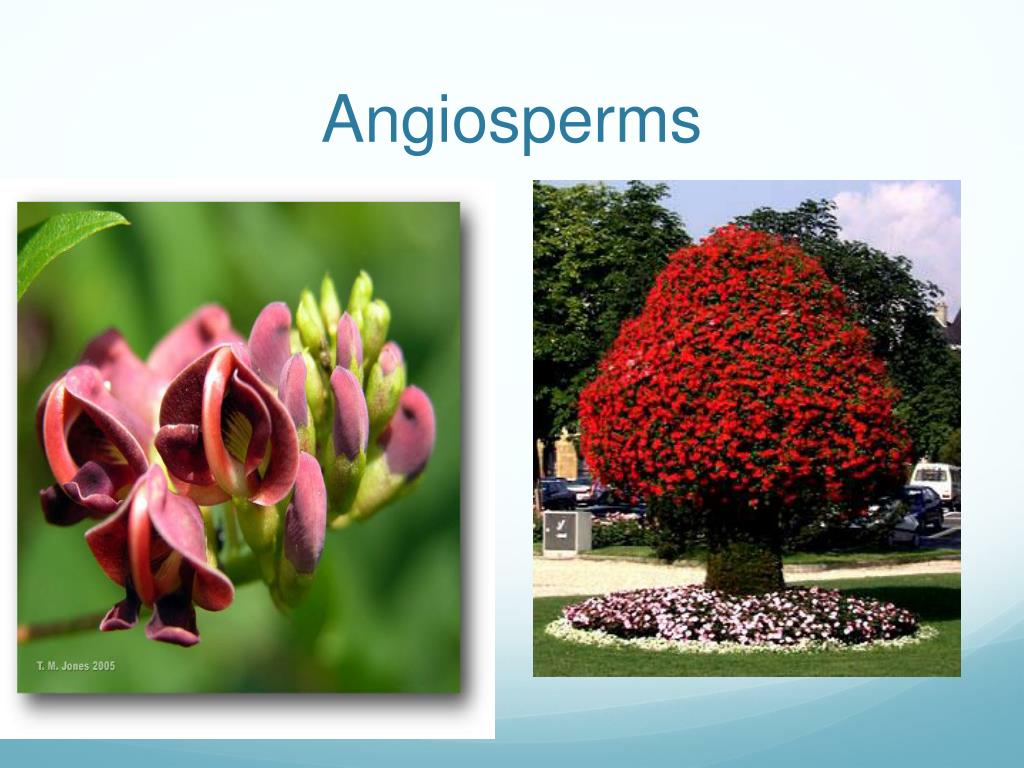 Angiosperms

T. M. Jones 2005